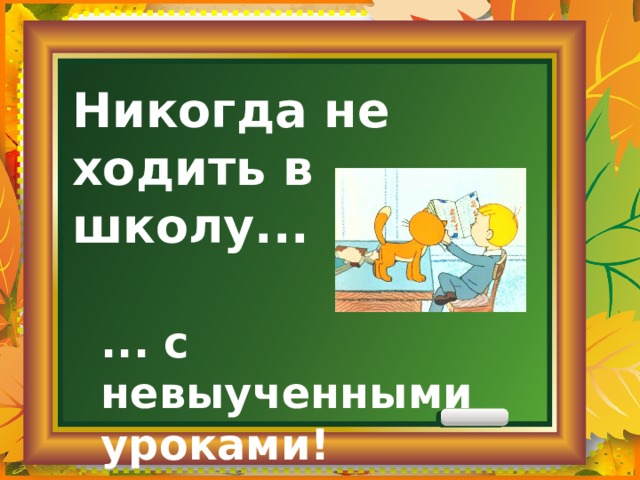 Никогда не ходить в школу...

... с невыученными уроками!